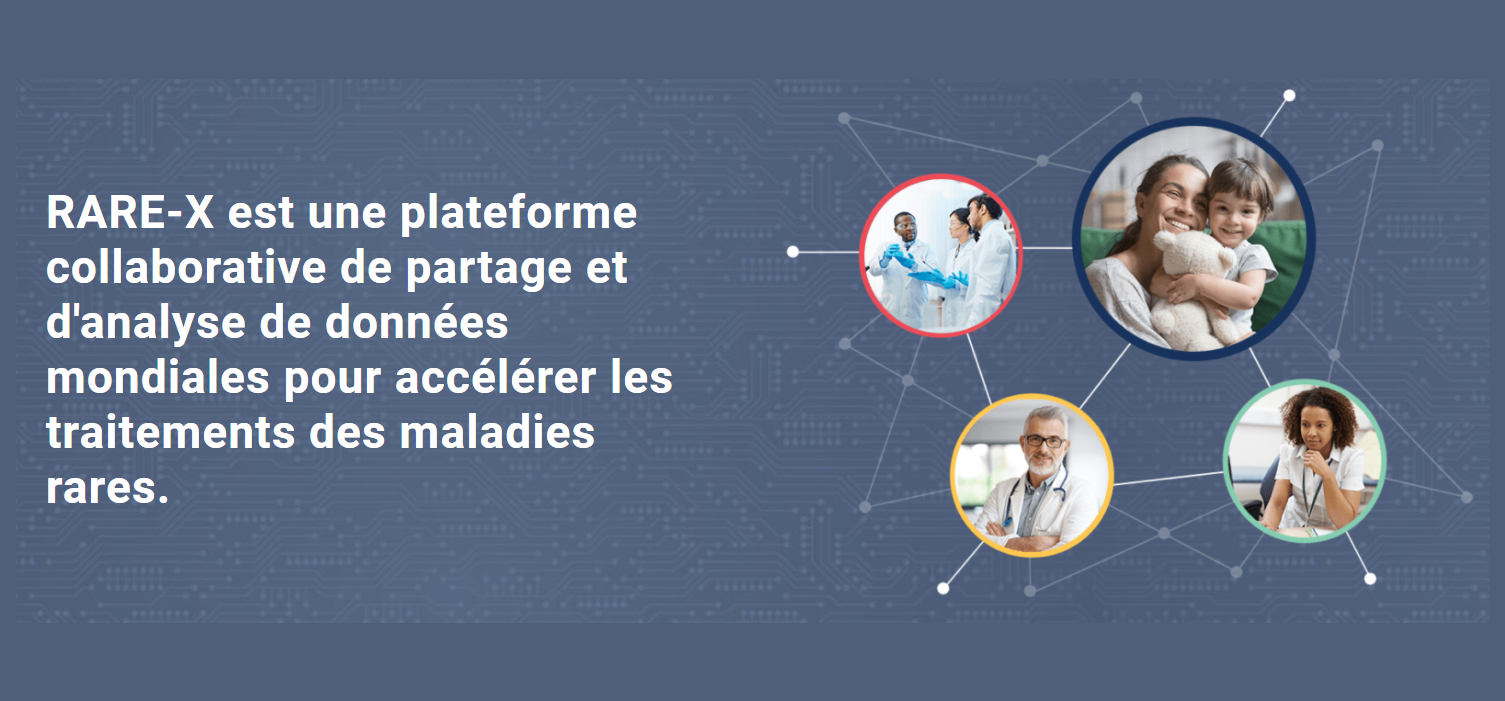 RARE-X est une plateforme collaborative de partage et d'analyse de données mondiales pour accélérer les traitements des maladies rares.